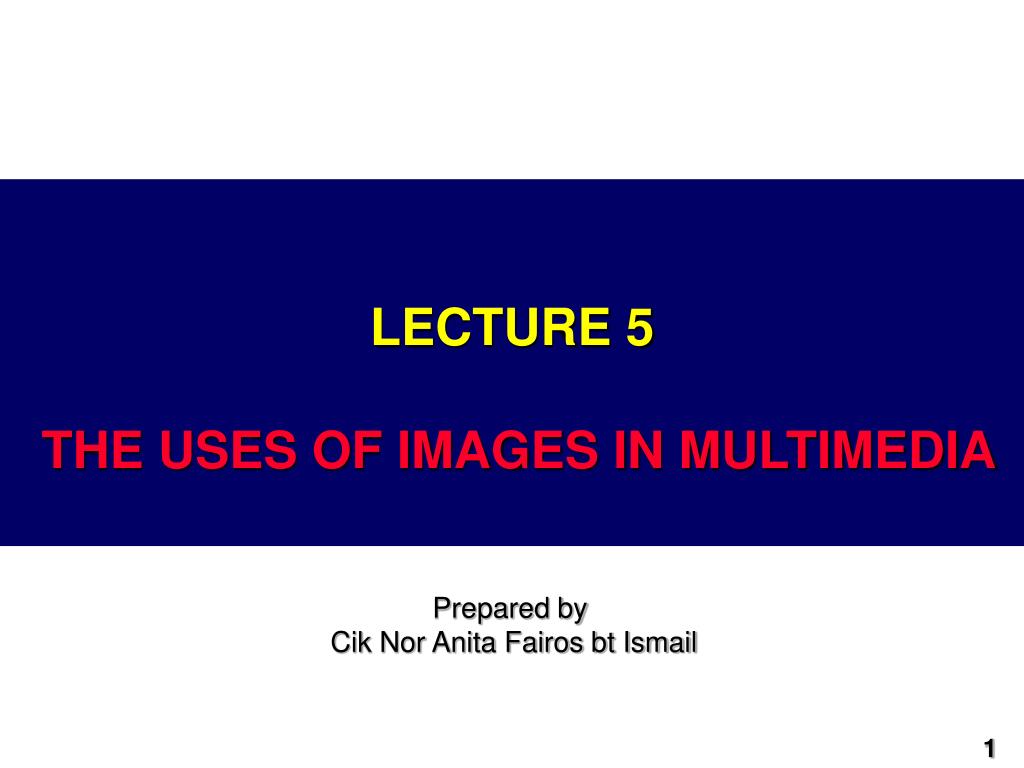 LECTURE 5

THE USES OF IMAGES IN MULTIMEDIA

Prepared by
Cik Nor Anita Fairos bt Ismail

1